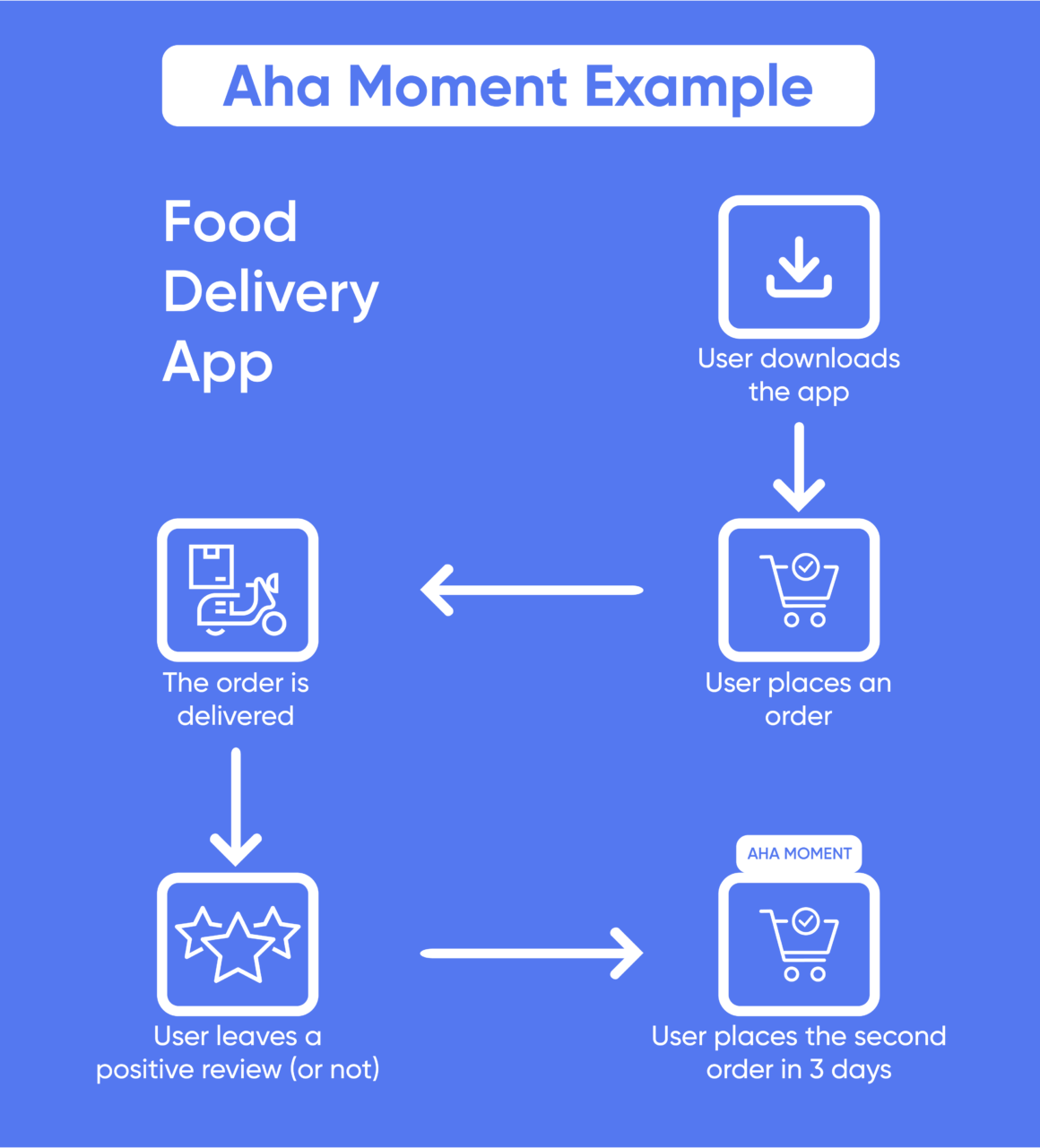 Aha Moment Example

Food Delivery App

User downloads the app

User places an order

The order is delivered

User leaves a positive review (or not)

AHA MOMENT

User places the second order in 3 days